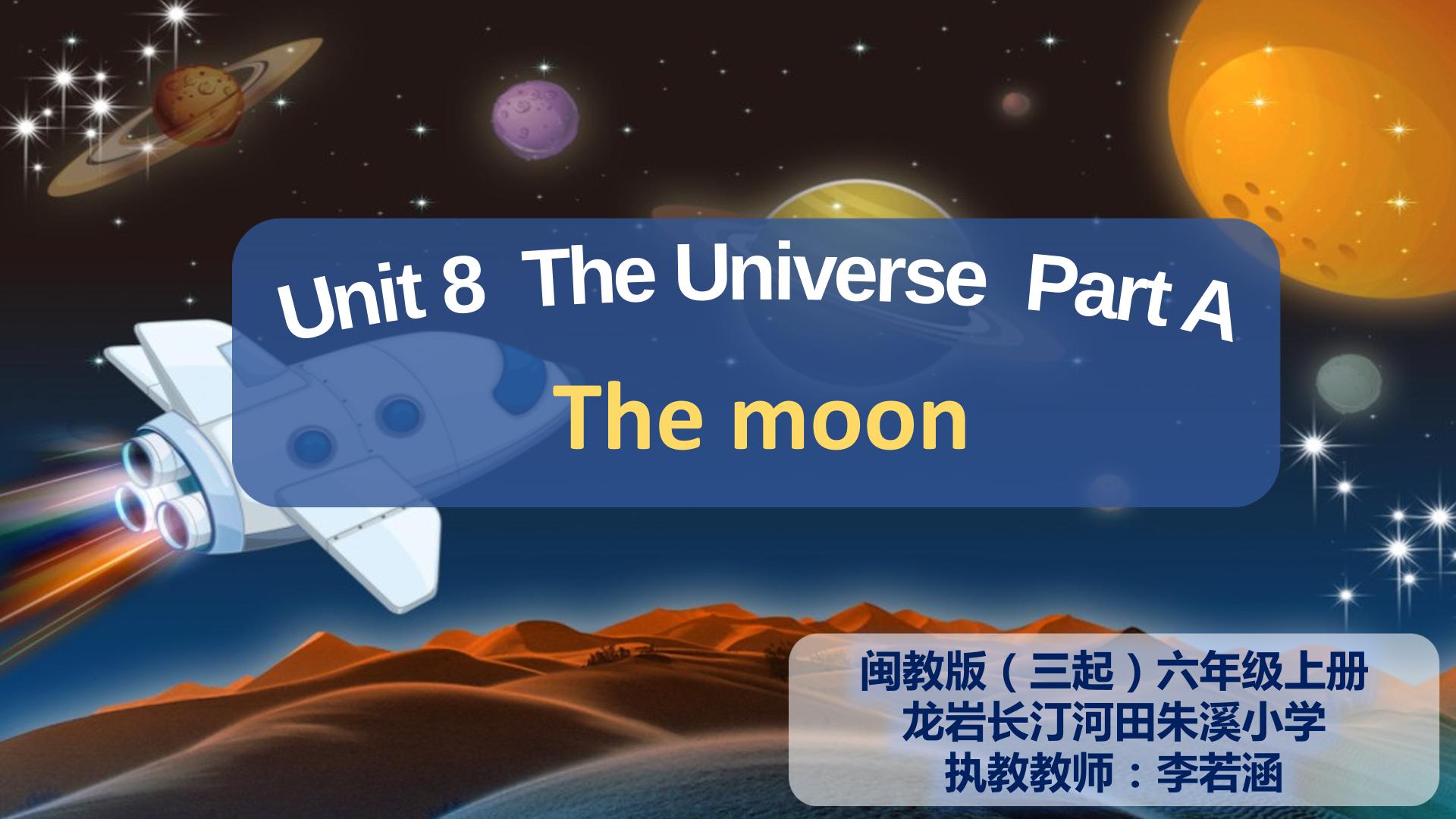 Unit 8 The Universe Part A

The moon

闽教版（三起）六年级上册
龙岩长汀河田朱溪小学
执教教师：李若涵